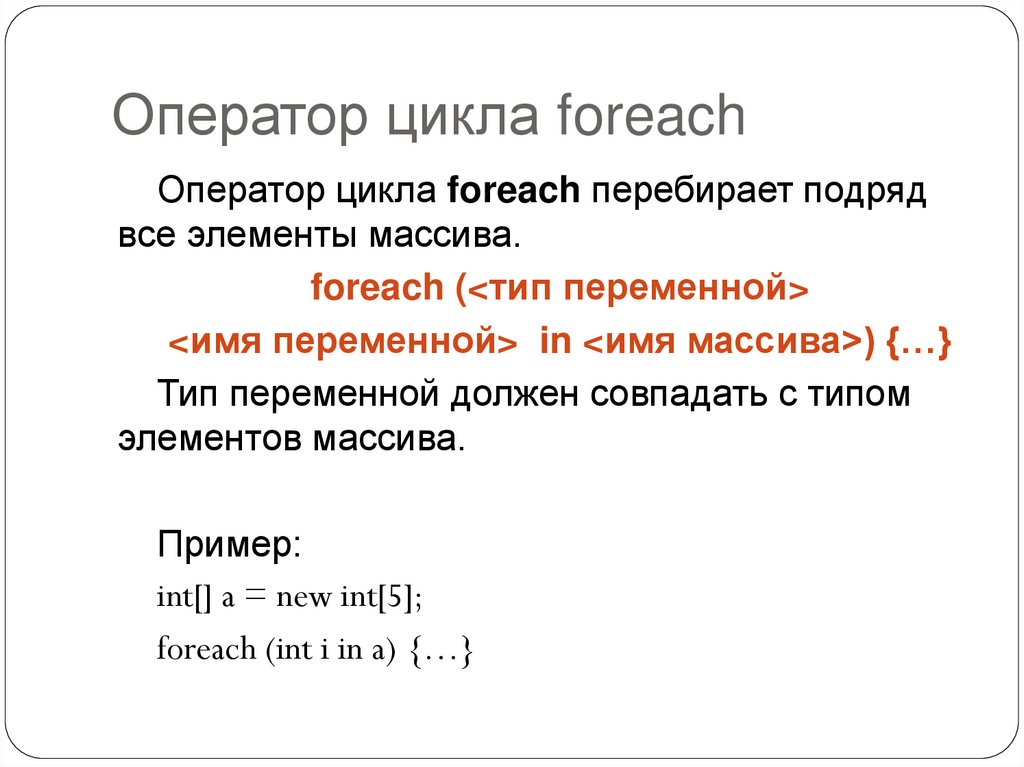 Оператор цикла foreach

Оператор цикла foreach перебирает подряд все элементы массива.

foreach (<тип переменной>
<имя переменной> in <имя массива>) {…}

Тип переменной должен совпадать с типом элементов массива.

Пример:
int[] a = new int[5];
foreach (int i in a) {…}